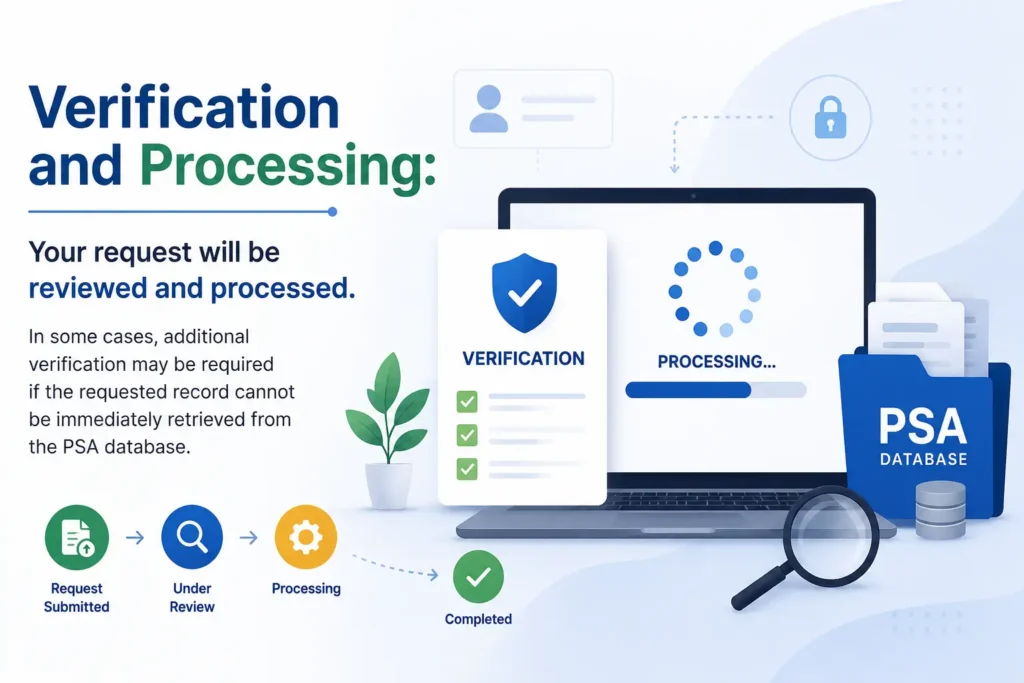 Verification and Processing:

Your request will be reviewed and processed.

In some cases, additional verification may be required if the requested record cannot be immediately retrieved from the PSA database.

Request Submitted

Under Review

Processing

Completed

VERIFICATION

PROCESSING...

PSA
DATABASE